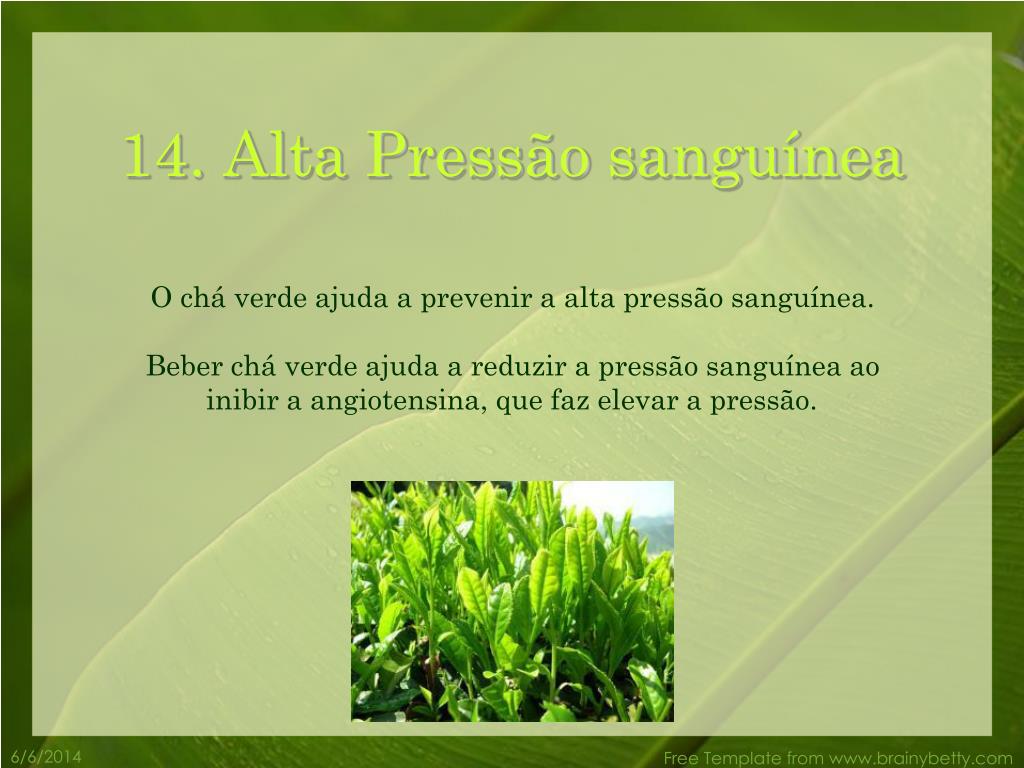 14. Alta Pressão sanguínea

O chá verde ajuda a prevenir a alta pressão sanguínea.

Beber chá verde ajuda a reduzir a pressão sanguínea ao inibir a angiotensina, que faz elevar a pressão.

6/6/2014

Free Template from www.brainybetty.com